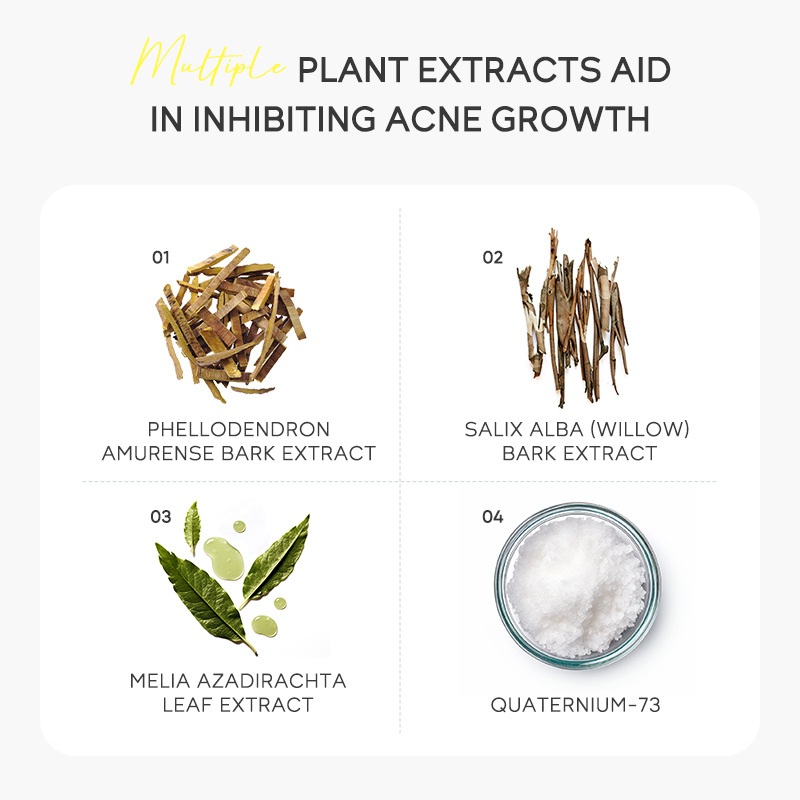 Multiple PLANT EXTRACTS AID IN INHIBITING ACNE GROWTH

01

PHELLODENDRON AMURENSE BARK EXTRACT

02

SALIX ALBA (WILLOW) BARK EXTRACT

03

MELIA AZADIRACHTA LEAF EXTRACT

04

QUATERNIUM-73